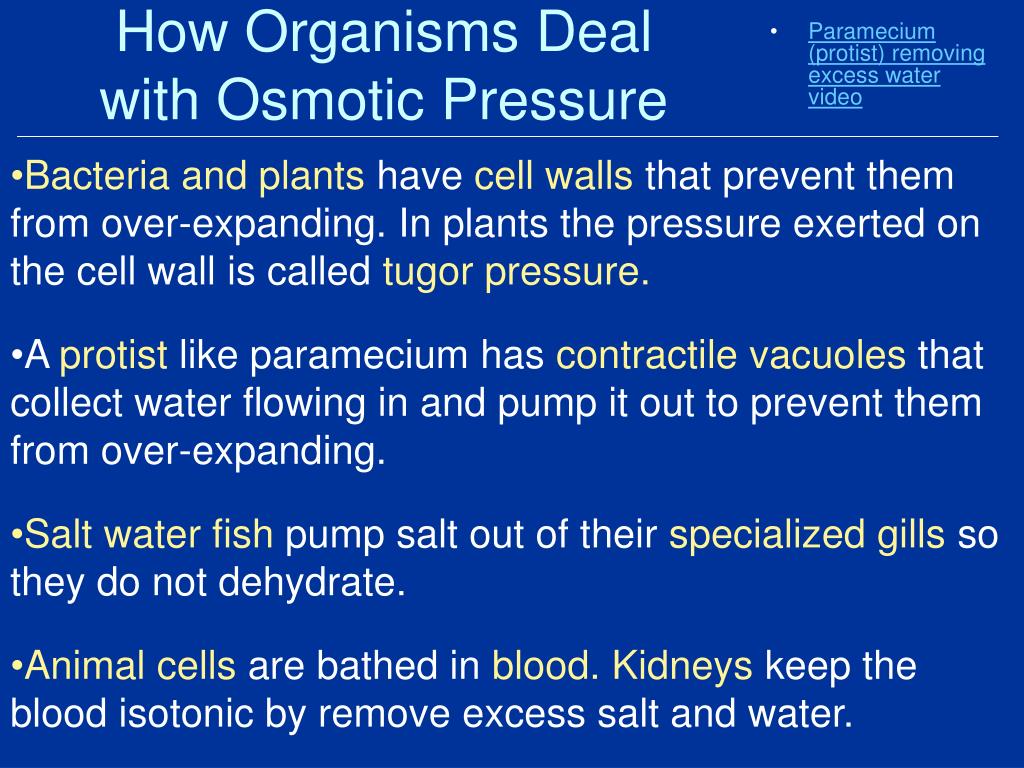 How Organisms Deal with Osmotic Pressure

• Paramecium (protist) removing excess water video

•Bacteria and plants have cell walls that prevent them from over-expanding. In plants the pressure exerted on the cell wall is called tugor pressure.

•A protist like paramecium has contractile vacuoles that collect water flowing in and pump it out to prevent them from over-expanding.

•Salt water fish pump salt out of their specialized gills so they do not dehydrate.

•Animal cells are bathed in blood. Kidneys keep the blood isotonic by remove excess salt and water.